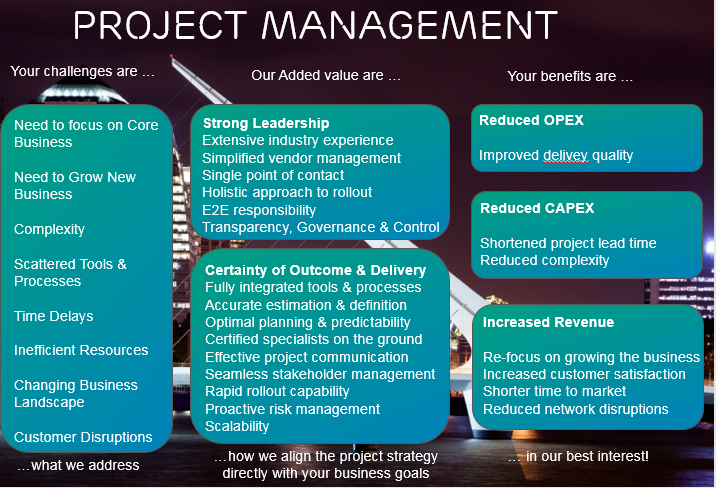 PROJECT MANAGEMENT

Your challenges are …

Need to focus on Core Business

Need to Grow New Business

Complexity

Scattered Tools & Processes

Time Delays

Inefficient Resources

Changing Business Landscape

Customer Disruptions

…what we address

Our Added value are …

Strong Leadership
Extensive industry experience
Simplified vendor management
Single point of contact
Holistic approach to rollout
E2E responsibility
Transparency, Governance & Control

Certainty of Outcome & Delivery
Fully integrated tools & processes
Accurate estimation & definition
Optimal planning & predictability
Certified specialists on the ground
Effective project communication
Seamless stakeholder management
Rapid rollout capability
Proactive risk management
Scalability

…how we align the project strategy directly with your business goals

Your benefits are …

Reduced OPEX

Improved delivey quality

Reduced CAPEX

Shortened project lead time
Reduced complexity

Increased Revenue

Re-focus on growing the business
Increased customer satisfaction
Shorter time to market
Reduced network disruptions

… in our best interest!